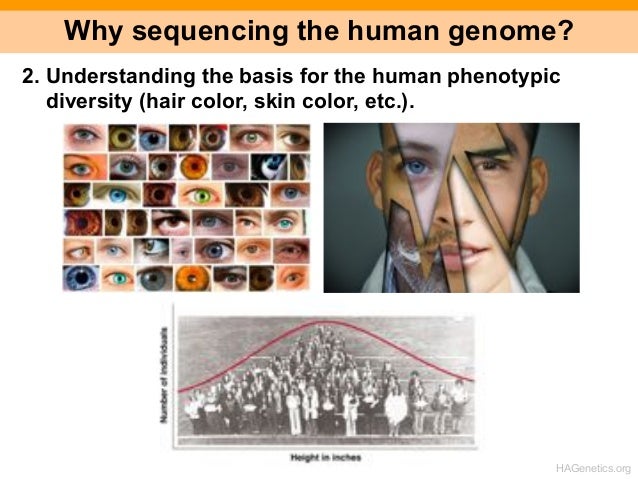 Why sequencing the human genome?

2. Understanding the basis for the human phenotypic diversity (hair color, skin color, etc.).

Number of individuals

Height in inches

HAGenetics.org